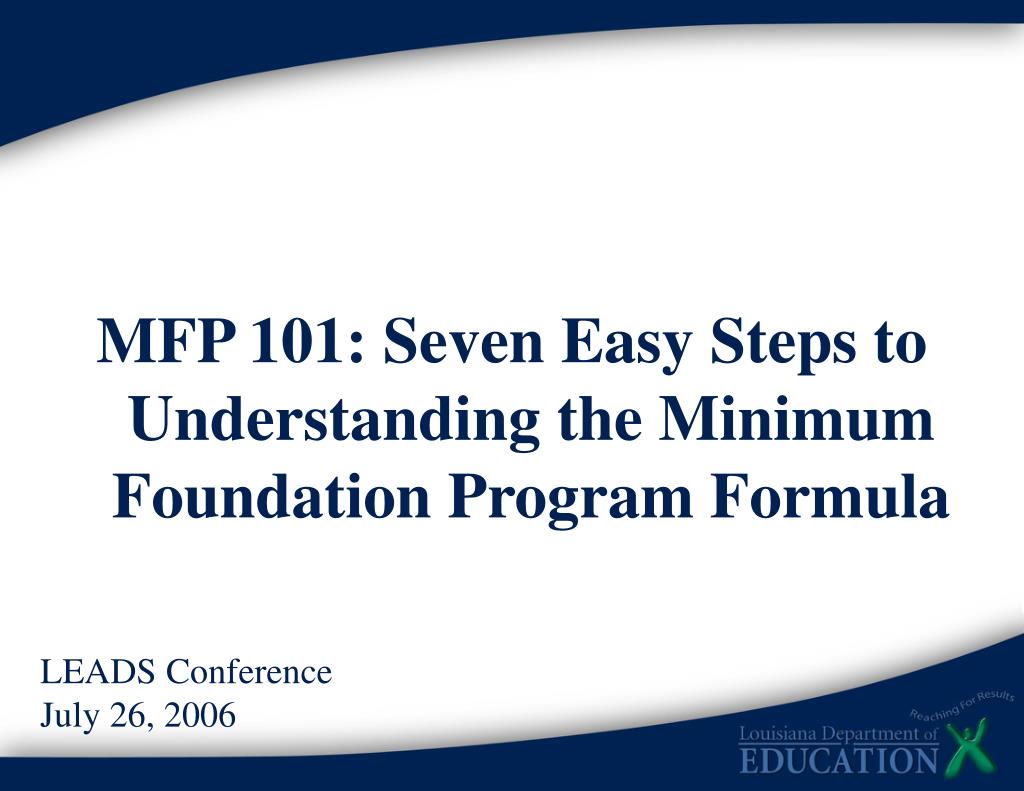 MFP 101: Seven Easy Steps to Understanding the Minimum Foundation Program Formula

LEADS Conference
July 26, 2006

Reaching For Results
Louisiana Department of
EDUCATION